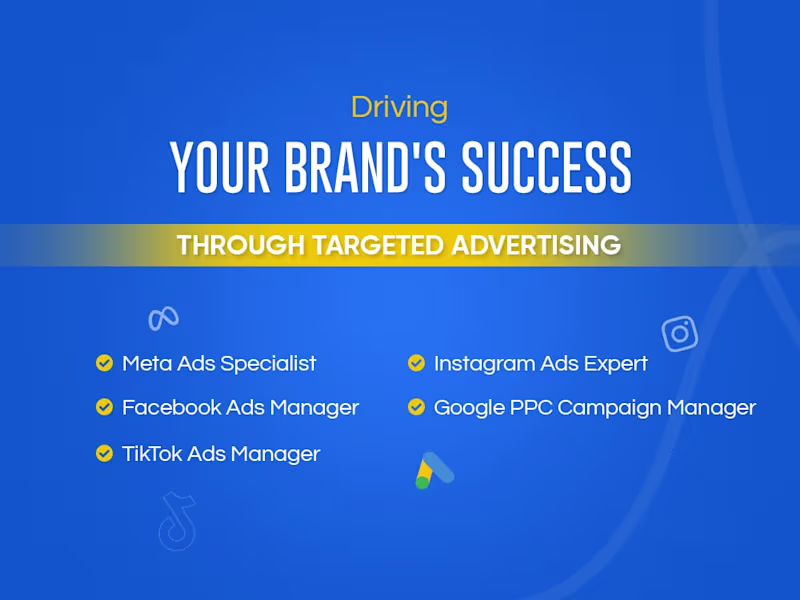 Driving

YOUR BRAND'S SUCCESS

THROUGH TARGETED ADVERTISING

Meta Ads Specialist
Facebook Ads Manager
TikTok Ads Manager

Instagram Ads Expert
Google PPC Campaign Manager